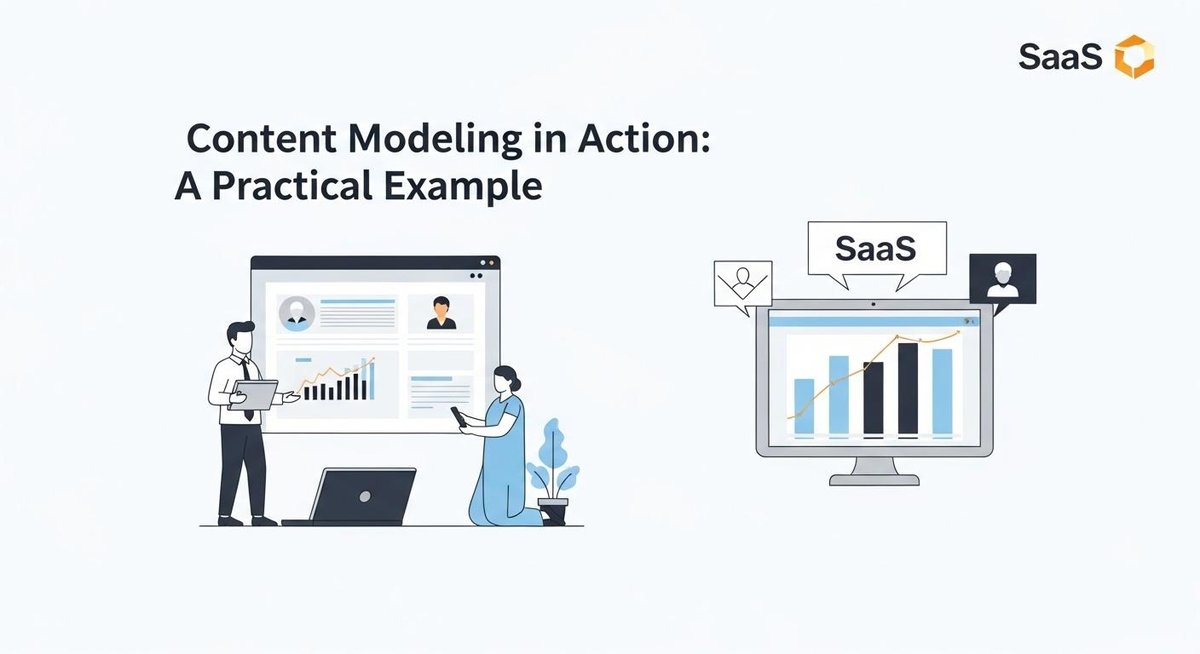 SaaS

Content Modeling in Action:
A Practical Example

SaaS